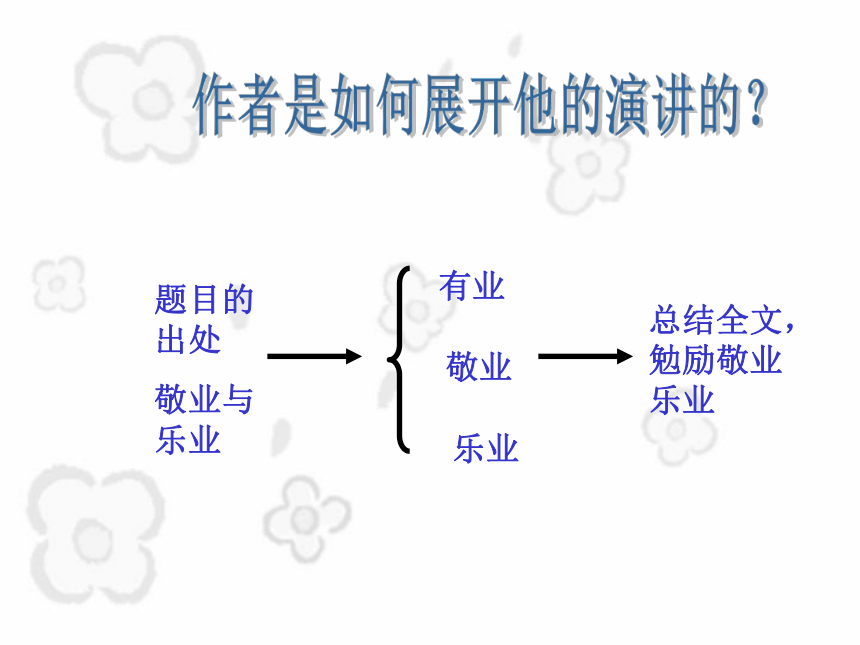 作者是如何展开他的演讲的？

题目的出处

敬业与乐业

有业

敬业

乐业

总结全文，勉励敬业乐业